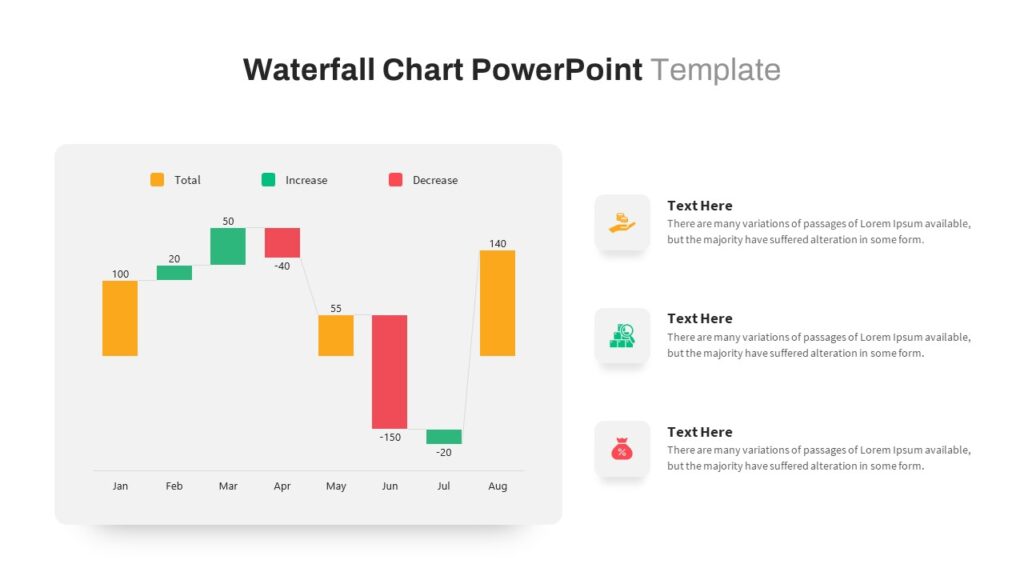 Waterfall Chart PowerPoint Template

Total Increase Decrease

100
20
50
-40
55
-150
-20
140

Jan Feb Mar Apr May Jun Jul Aug

Text Here
There are many variations of passages of Lorem Ipsum available, but the majority have suffered alteration in some form.

Text Here
There are many variations of passages of Lorem Ipsum available, but the majority have suffered alteration in some form.

%

Text Here
There are many variations of passages of Lorem Ipsum available, but the majority have suffered alteration in some form.